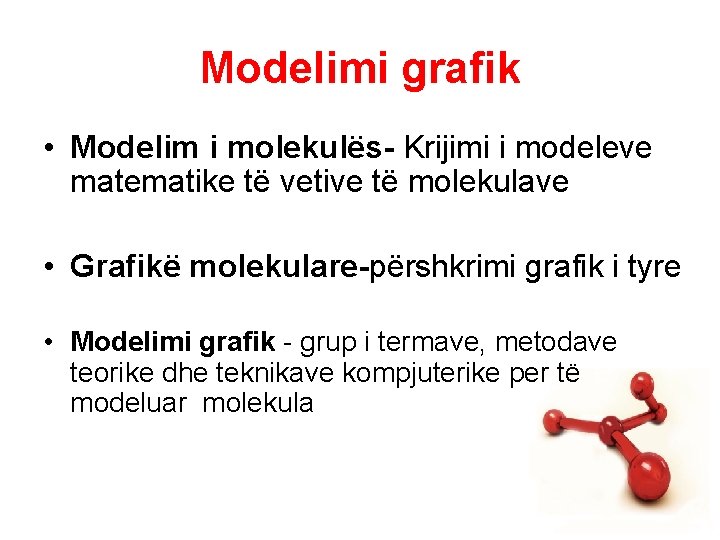 Modelimi grafik

• Modelim i molekulës- Krijimi i modeleve matematike të vetive të molekulave

• Grafikë molekulare-përshkrimi grafik i tyre

• Modelimi grafik - grup i termave, metodave teorike dhe teknikave kompjuterike per të modeluar molekula